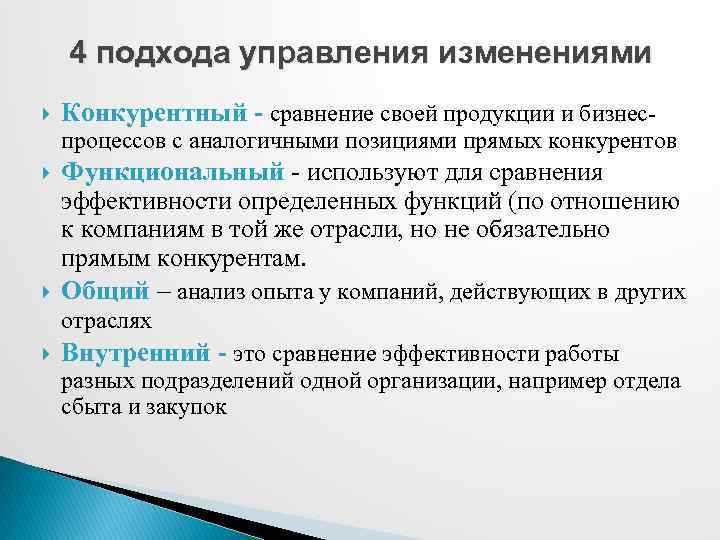 4 подхода управления изменениями

Конкурентный - сравнение своей продукции и бизнес-процессов с аналогичными позициями прямых конкурентов

Функциональный - используют для сравнения эффективности определенных функций (по отношению к компаниям в той же отрасли, но не обязательно прямым конкурентам.

Общий – анализ опыта у компаний, действующих в других отраслях

Внутренний - это сравнение эффективности работы разных подразделений одной организации, например отдела сбыта и закупок